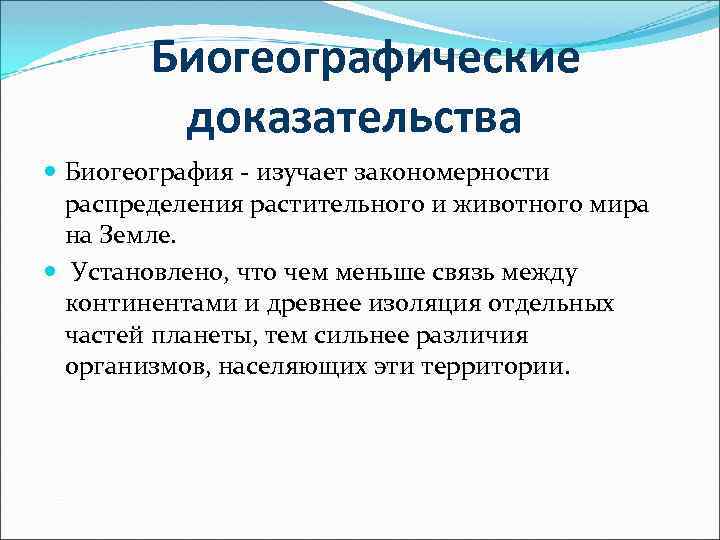 Биогеографические доказательства

Биогеография - изучает закономерности распределения растительного и животного мира на Земле.

Установлено, что чем меньше связь между континентами и древнее изоляция отдельных частей планеты, тем сильнее различия организмов, населяющих эти территории.